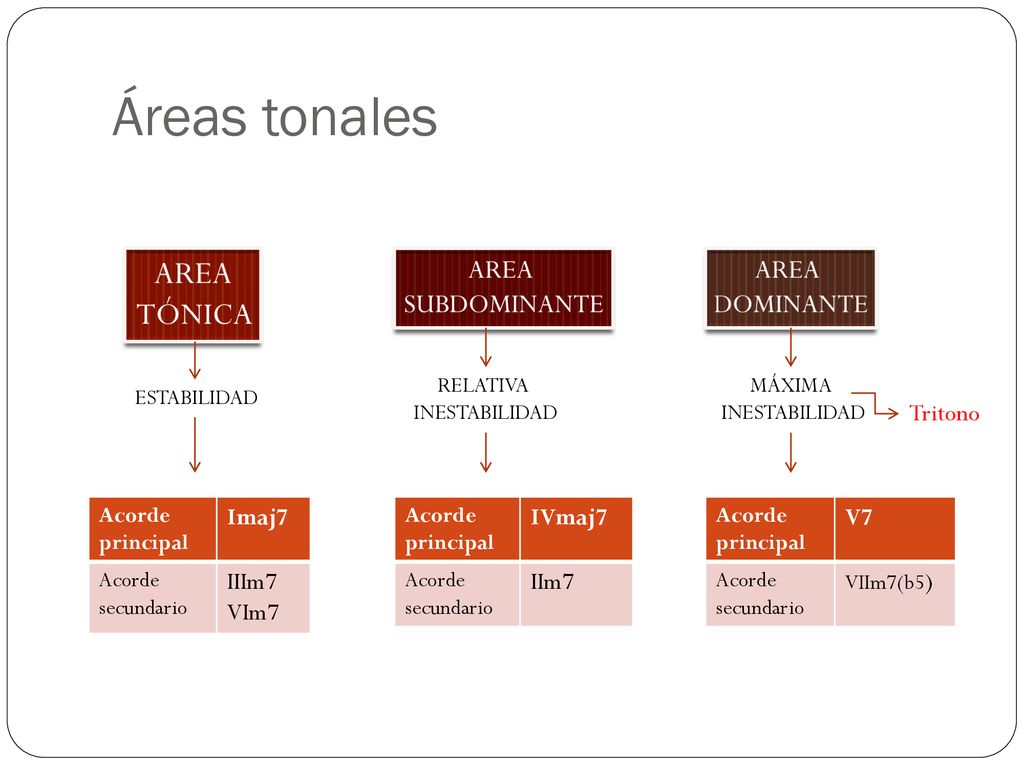 Áreas tonales

AREA TÓNICA

ESTABILIDAD

| Acorde principal | Imaj7 |
|---|---|
| Acorde secundario | IIIm7 VIm7 |

AREA SUBDOMINANTE

RELATIVA INESTABILIDAD

| Acorde principal | IVmaj7 |
|---|---|
| Acorde secundario | IIm7 |

AREA DOMINANTE

MÁXIMA INESTABILIDAD

Tritono

| Acorde principal | V7 |
|---|---|
| Acorde secundario | VIIm7(b5) |